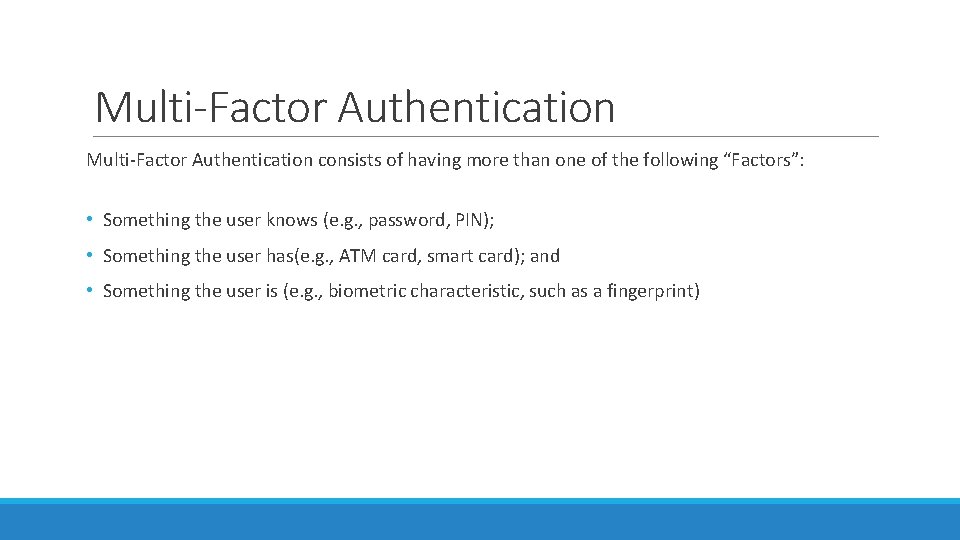 Multi-Factor Authentication

Multi-Factor Authentication consists of having more than one of the following “Factors”:

• Something the user knows (e.g., password, PIN);
• Something the user has(e.g., ATM card, smart card); and
• Something the user is (e.g., biometric characteristic, such as a fingerprint)